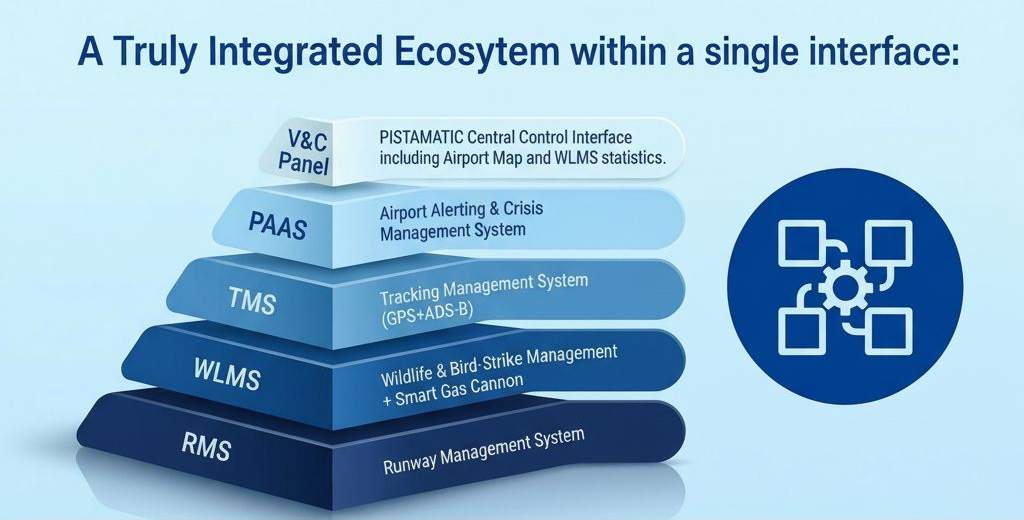 A Truly Integrated Ecosytem within a single interface:

V&C Panel

PISTAMATIC Central Control Interface including Airport Map and WLMS statistics.

PAAS

Airport Alerting & Crisis Management System

TMS

Tracking Management System (GPS+ADS-B)

WLMS

Wildlife & Bird-Strike Management + Smart Gas Cannon

RMS

Runway Management System